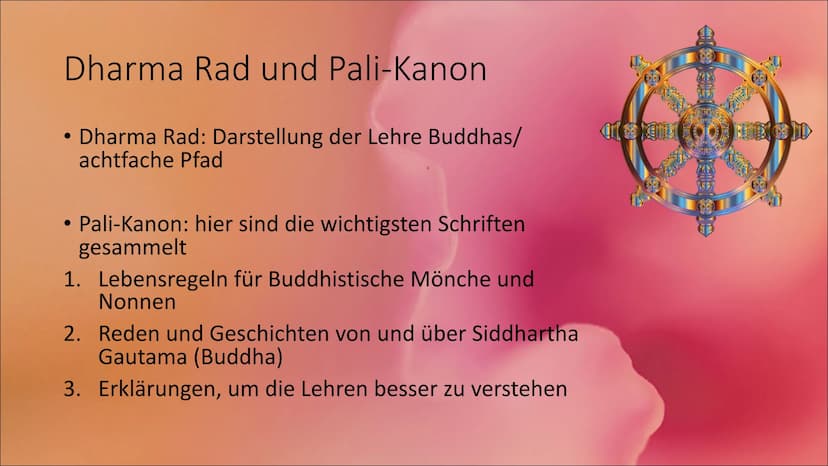 Dharma Rad und Pali-Kanon

• Dharma Rad: Darstellung der Lehre Buddhas/ achtfache Pfad

• Pali-Kanon: hier sind die wichtigsten Schriften gesammelt

1. Lebensregeln für Buddhistische Mönche und Nonnen
2. Reden und Geschichten von und über Siddhartha Gautama (Buddha)
3. Erklärungen, um die Lehren besser zu verstehen